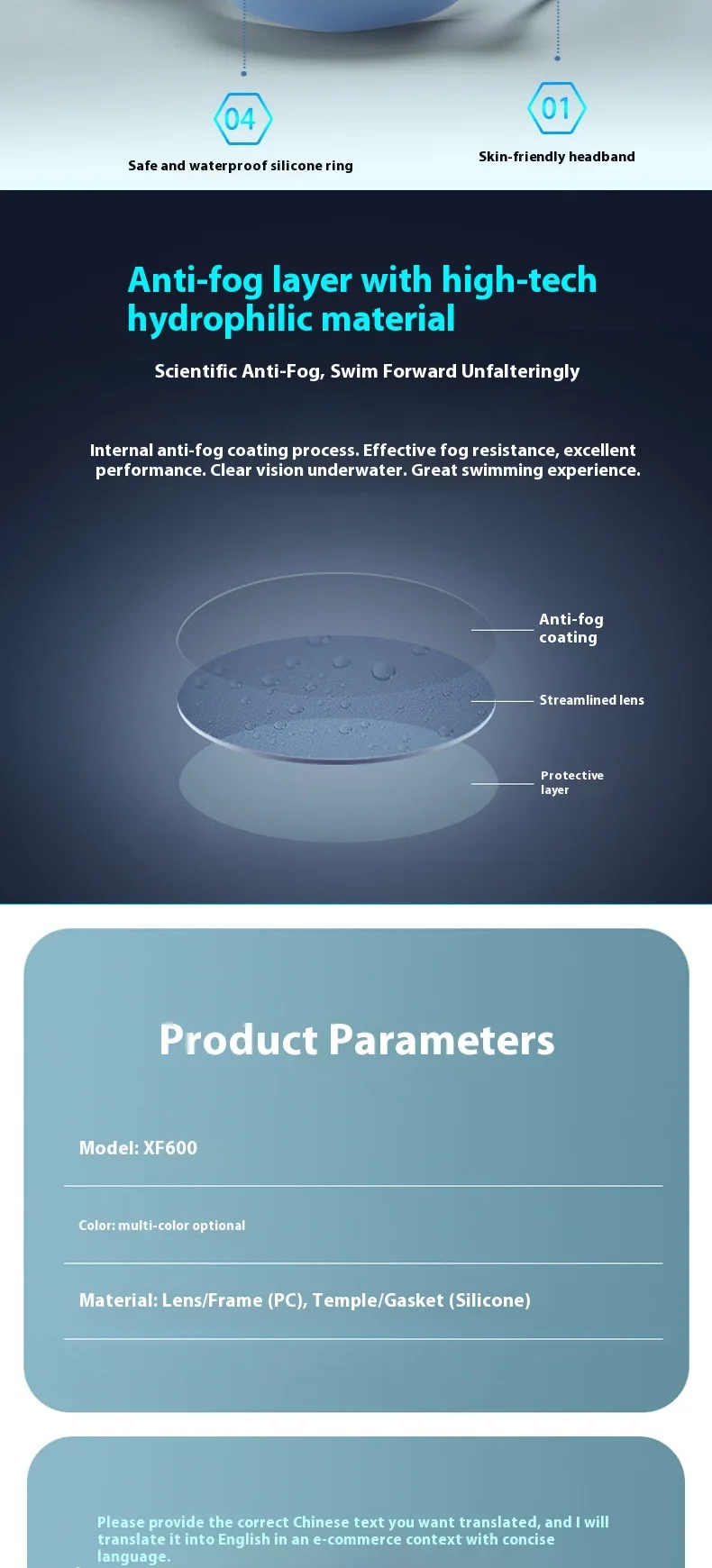 04

Safe and waterproof silicone ring

01

Skin-friendly headband

Anti-fog layer with high-tech hydrophilic material

Scientific Anti-Fog, Swim Forward Unfalteringly

Internal anti-fog coating process. Effective fog resistance, excellent performance. Clear vision underwater. Great swimming experience.

Anti-fog coating

Streamlined lens

Protective layer

Product Parameters

Model: XF600

Color: multi-color optional

Material: Lens/Frame (PC), Temple/Gasket (Silicone)

Please provide the correct Chinese text you want translated, and I will translate it into English in an e-commerce context with concise language.